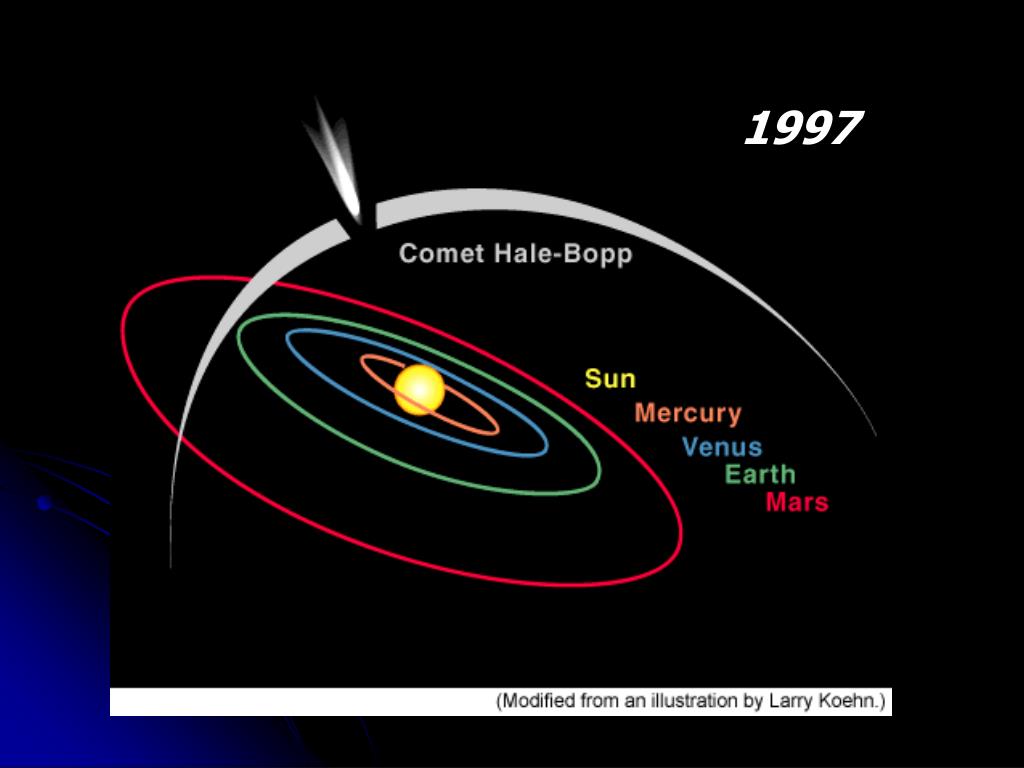 1997

Comet Hale-Bopp

Sun
Mercury
Venus
Earth
Mars

(Modified from an illustration by Larry Koehn.)